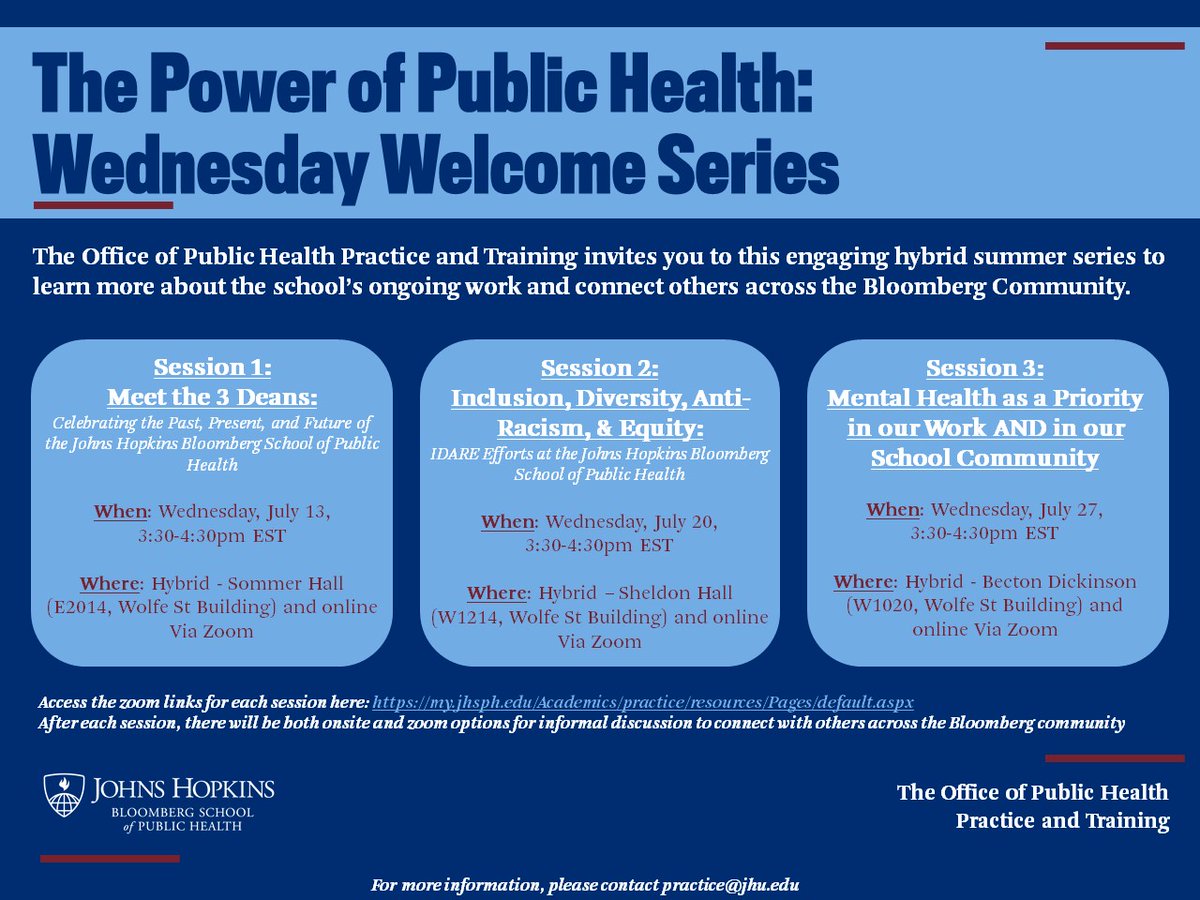 The Power of Public Health:
Wednesday Welcome Series

The Office of Public Health Practice and Training invites you to this engaging hybrid summer series to learn more about the school's ongoing work and connect others across the Bloomberg Community.

Session 1:
Meet the 3 Deans:
Celebrating the Past, Present, and Future of the Johns Hopkins Bloomberg School of Public Health

When: Wednesday, July 13, 3:30-4:30pm EST

Where: Hybrid - Sommer Hall (E2014, Wolfe St Building) and online Via Zoom

Session 2:
Inclusion, Diversity, Anti-Racism, & Equity:
IDARE Efforts at the Johns Hopkins Bloomberg School of Public Health

When: Wednesday, July 20, 3:30-4:30pm EST

Where: Hybrid – Sheldon Hall (W1214, Wolfe St Building) and online Via Zoom

Session 3:
Mental Health as a Priority in our Work AND in our School Community

When: Wednesday, July 27, 3:30-4:30pm EST

Where: Hybrid - Becton Dickinson (W1020, Wolfe St Building) and online Via Zoom

Access the zoom links for each session here: https://my.jhsph.edu/Academics/practice/resources/Pages/default.aspx
After each session, there will be both onsite and zoom options for informal discussion to connect with others across the Bloomberg community

JOHNS HOPKINS
BLOOMBERG SCHOOL of PUBLIC HEALTH

The Office of Public Health Practice and Training

For more information, please contact practice@jhu.edu